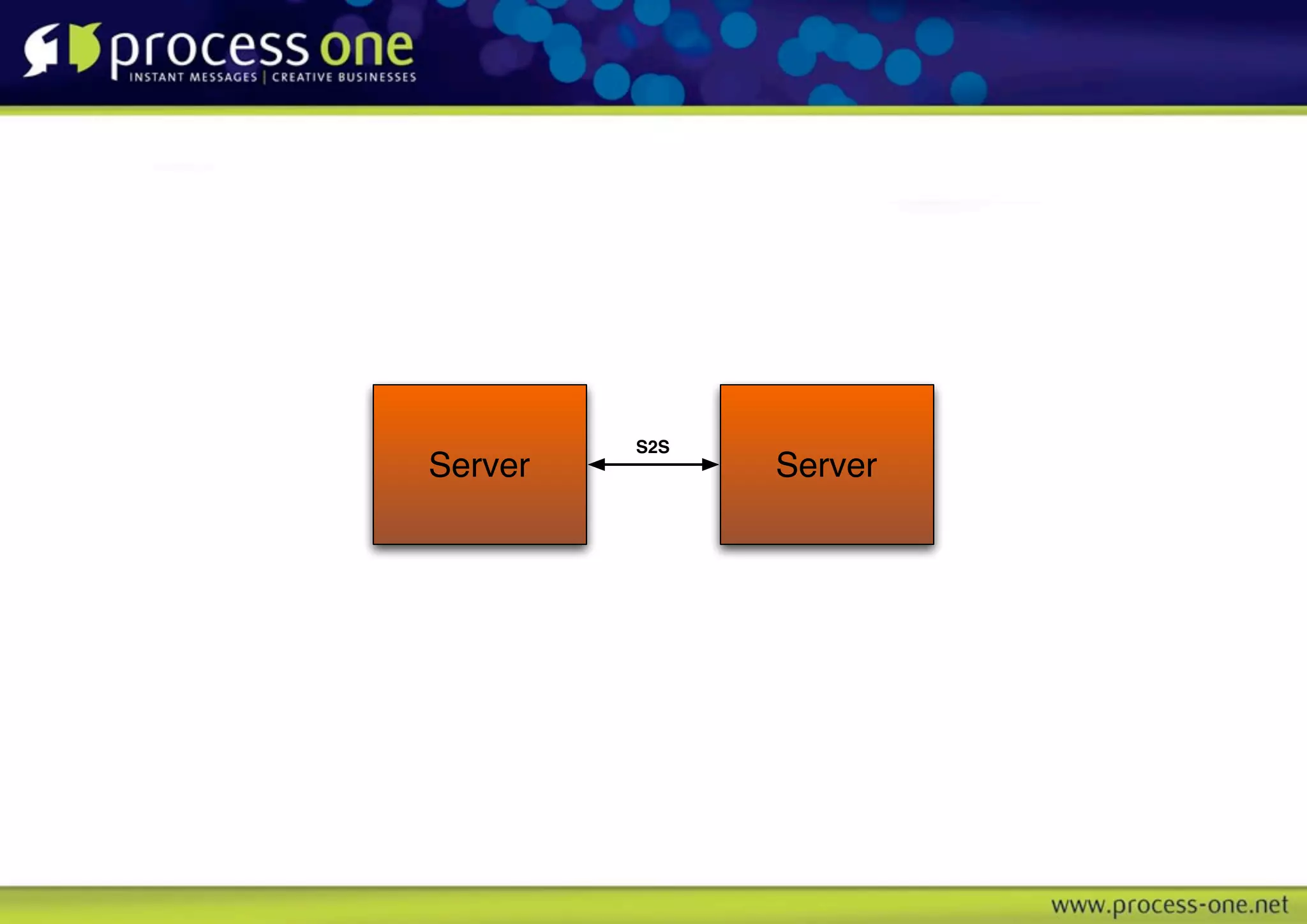 process one
INSTANT MESSAGES | CREATIVE BUSINESSES

Server

S2S

Server

www.process-one.net